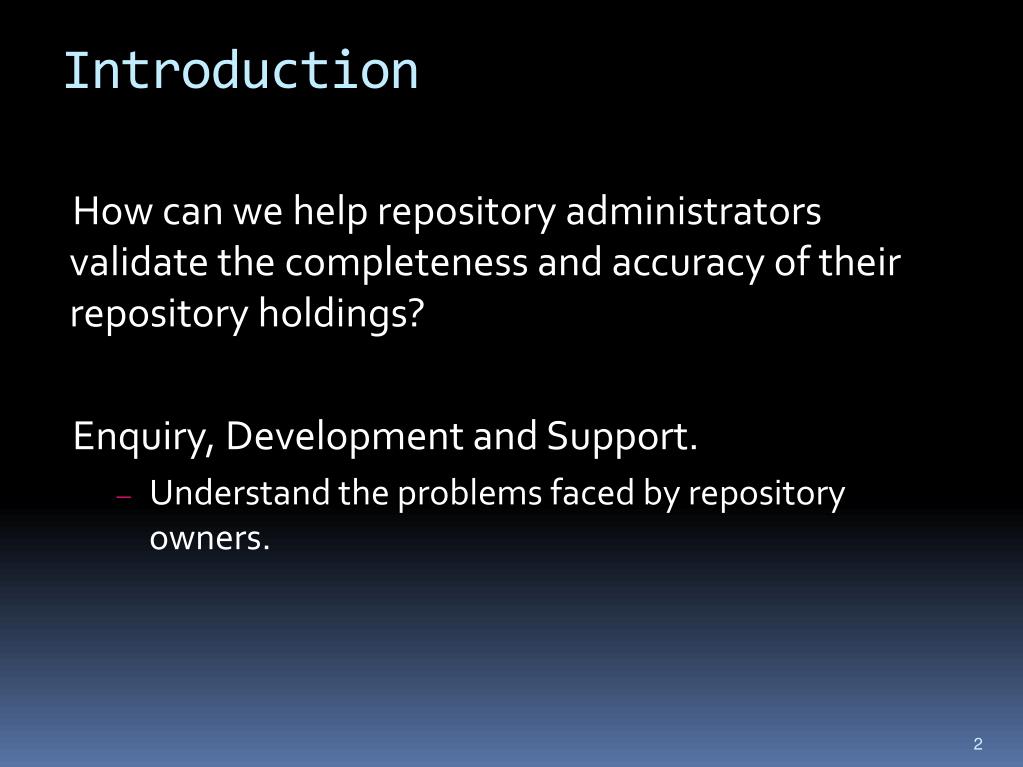 Introduction

How can we help repository administrators validate the completeness and accuracy of their repository holdings?

Enquiry, Development and Support.

– Understand the problems faced by repository owners.

2